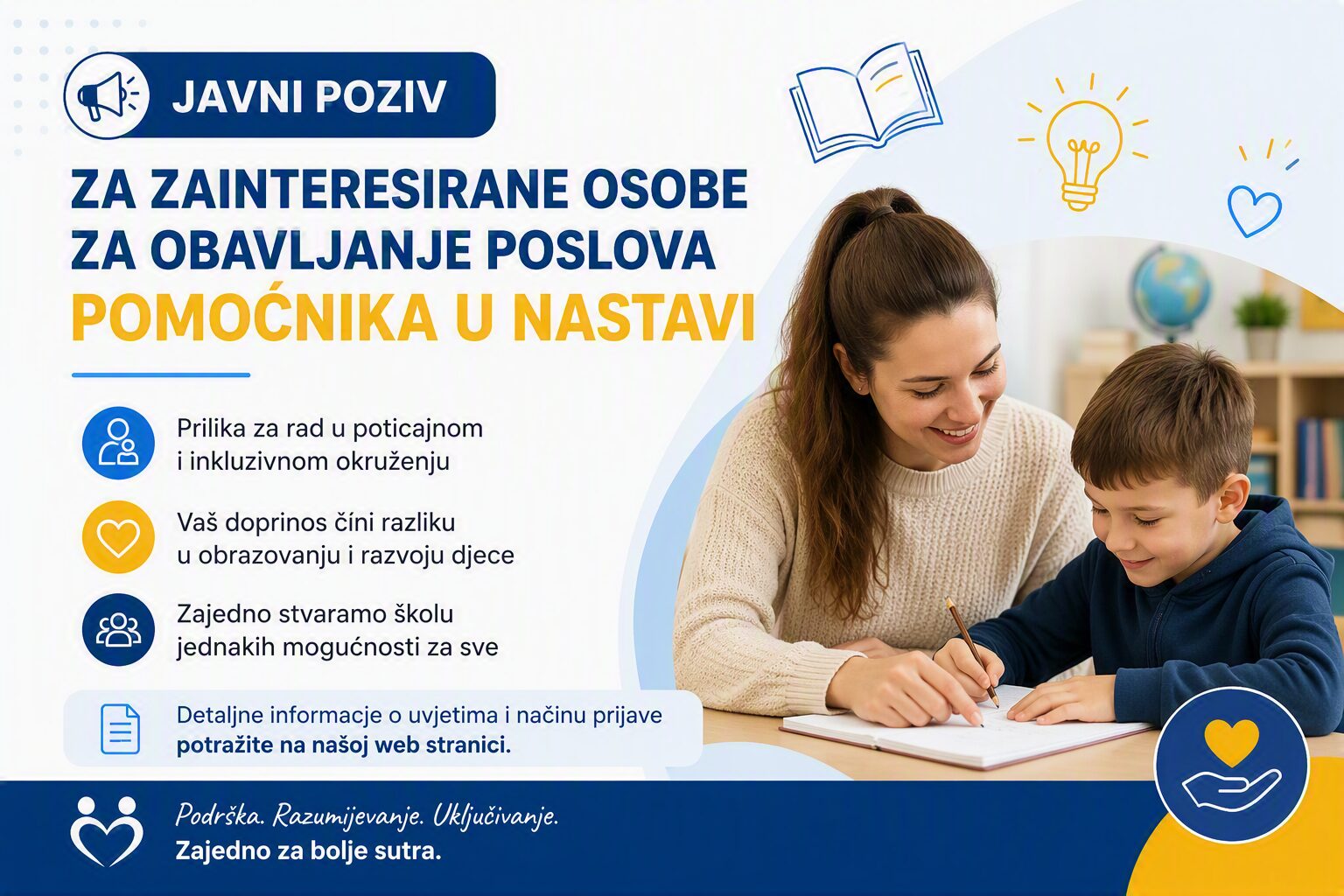 JAVNI POZIV

ZA ZAINTERESIRANE OSOBE ZA OBAVLJANJE POSLOVA POMOĆNIKA U NASTAVI

Prilika za rad u poticajnom i inkluzivnom okruženju

Vaš doprinos čini razliku u obrazovanju i razvoju djece

Zajedno stvaramo školu jednakih mogućnosti za sve

Detaljne informacije o uvjetima i načinu prijave potražite na našoj web stranici.

Podrška. Razumijevanje. Uključivanje.
Zajedno za bolje sutra.